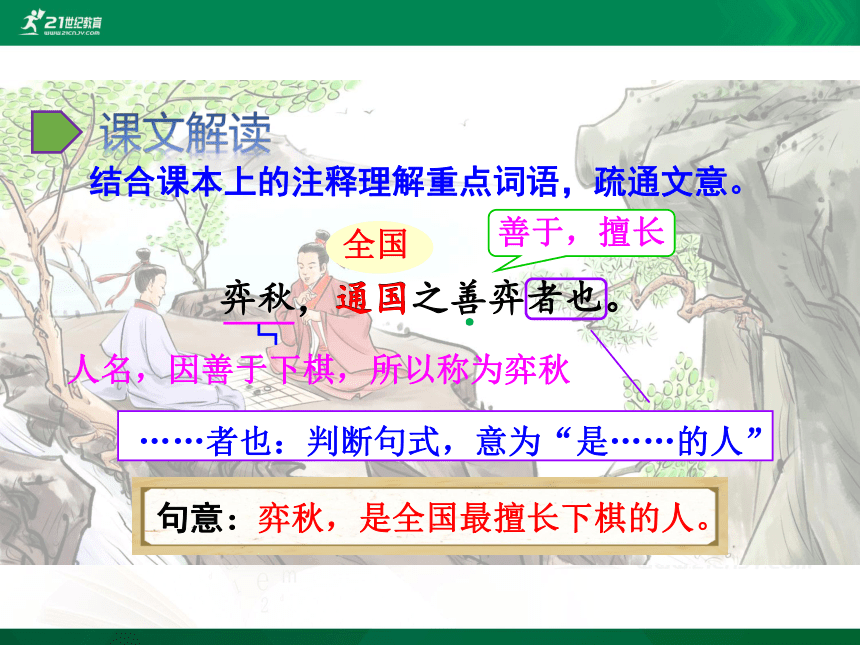 21世纪教育
www.21cnjy.com

课文解读

结合课本上的注释理解重点词语，疏通文意。

全国

善于，擅长

弈秋，通国之善弈者也。

人名，因善于下棋，所以称为弈秋

……者也：判断句式，意为“是……的人”

句意：弈秋，是全国最擅长下棋的人。